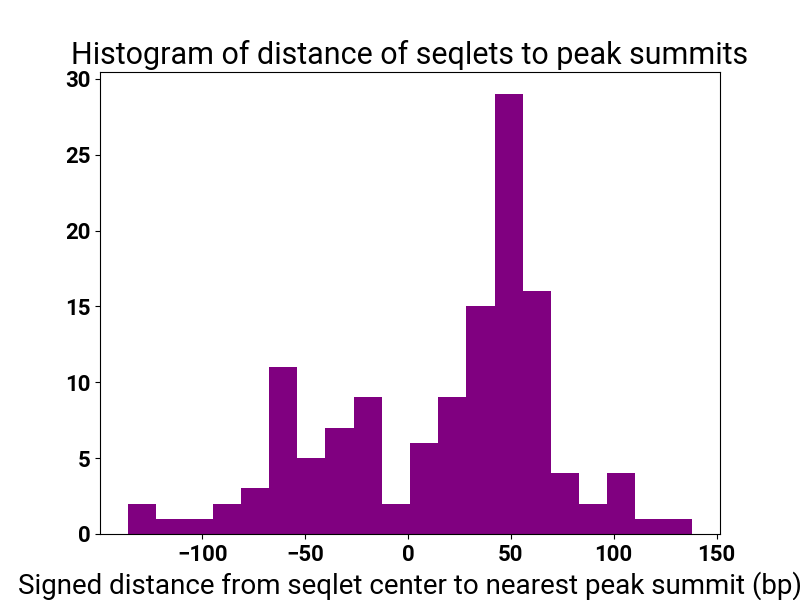 Histogram of distance of seqlets to peak summits

30
25
20
15
10
5
0

−100 −50 0 50 100 150

Signed distance from seqlet center to nearest peak summit (bp)